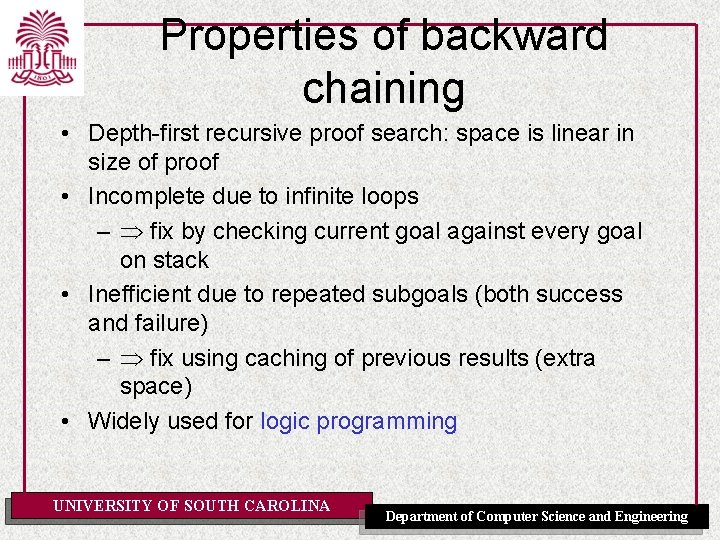 1801

Properties of backward chaining

• Depth-first recursive proof search: space is linear in size of proof
• Incomplete due to infinite loops
– $\Rightarrow$ fix by checking current goal against every goal on stack
• Inefficient due to repeated subgoals (both success and failure)
– $\Rightarrow$ fix using caching of previous results (extra space)
• Widely used for logic programming

UNIVERSITY OF SOUTH CAROLINA

Department of Computer Science and Engineering